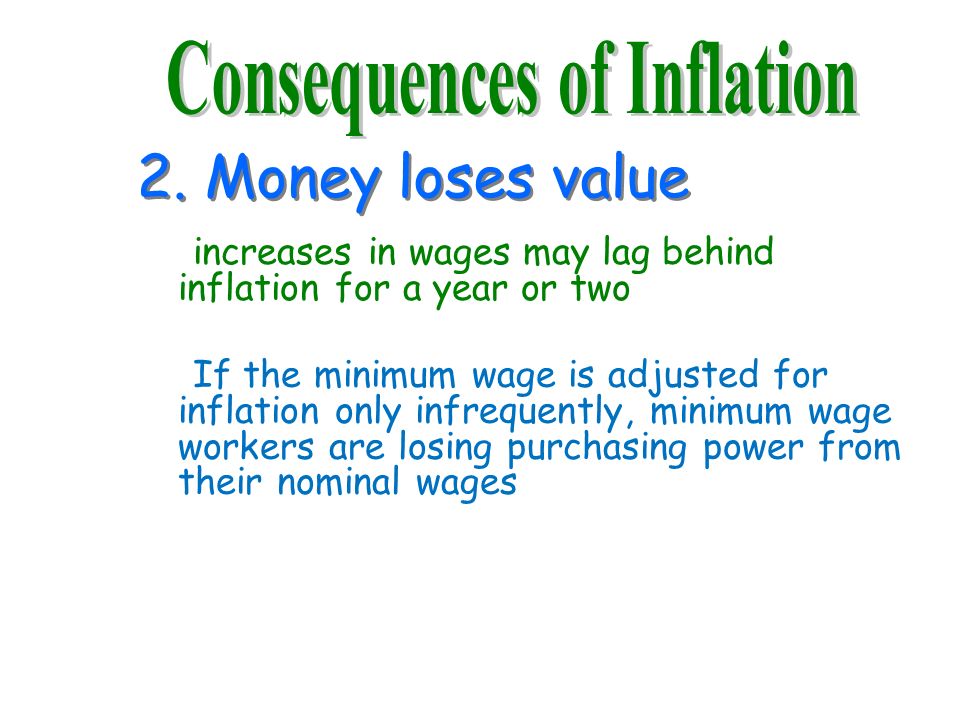 Consequences of Inflation

2. Money loses value

increases in wages may lag behind inflation for a year or two

If the minimum wage is adjusted for inflation only infrequently, minimum wage workers are losing purchasing power from their nominal wages